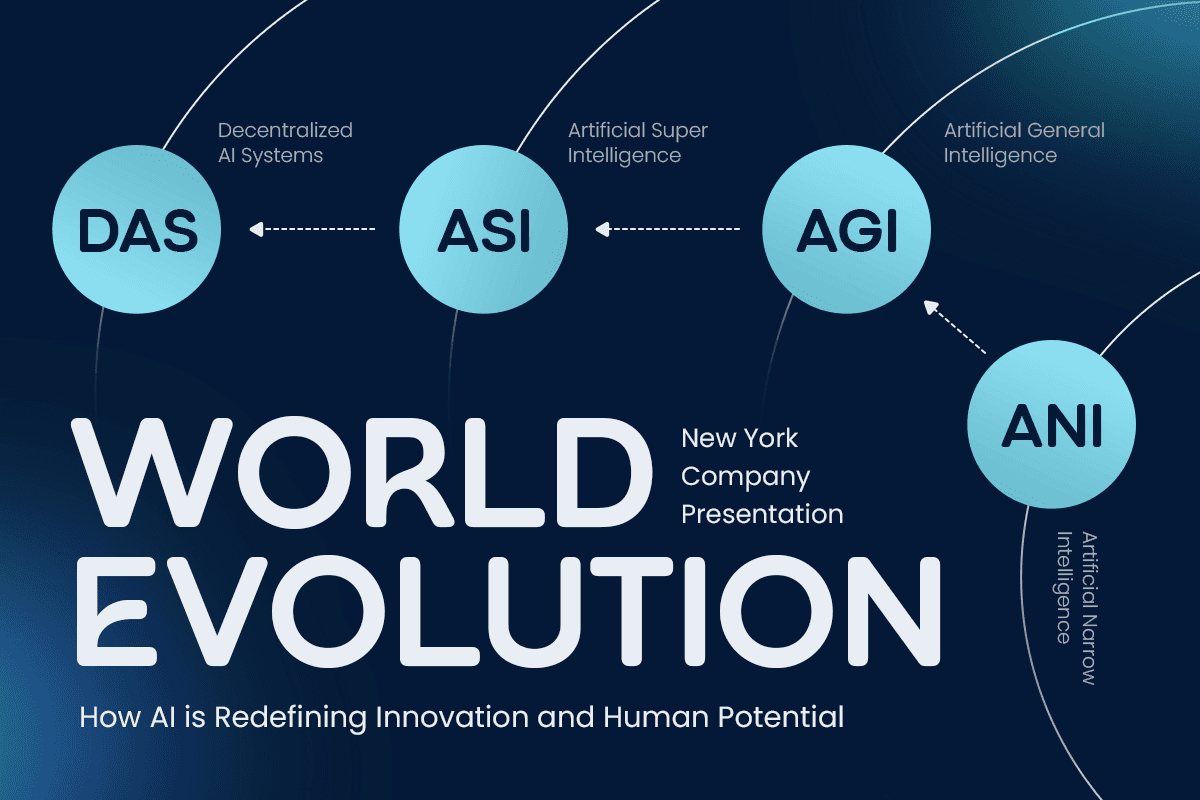 Decentralized AI Systems

DAS

Artificial Super Intelligence

ASI

Artificial General Intelligence

AGI

ANI

Artificial Narrow Intelligence

WORLD EVOLUTION

New York Company Presentation

How AI is Redefining Innovation and Human Potential